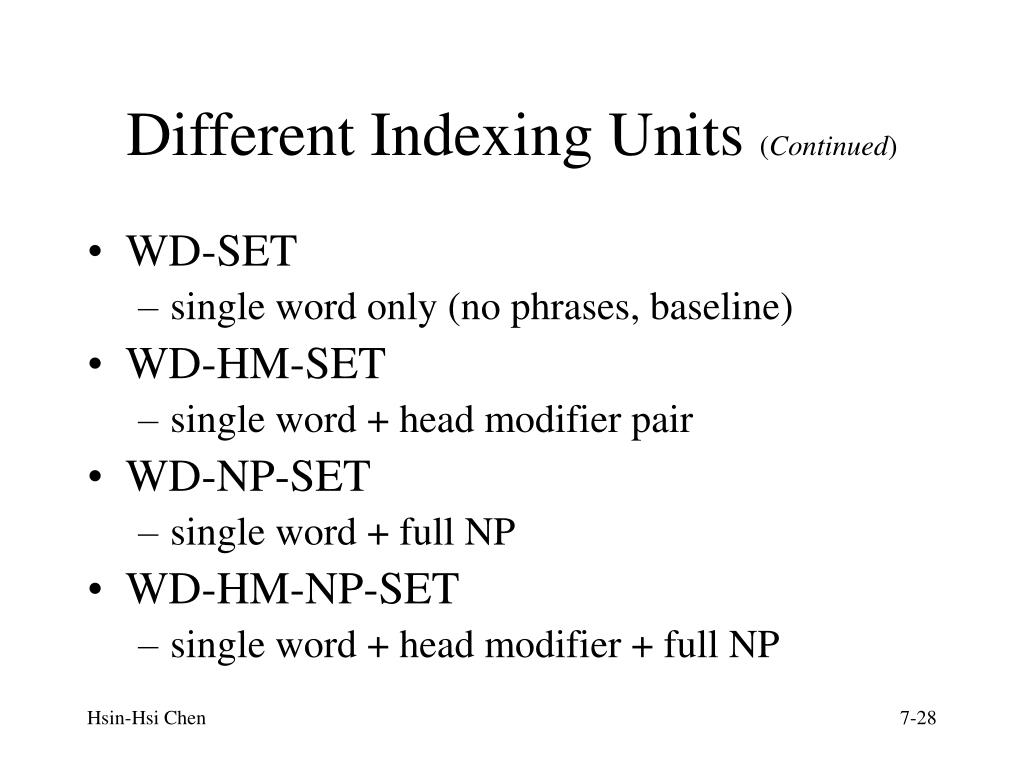 Different Indexing Units (Continued)

• WD-SET
– single word only (no phrases, baseline)
• WD-HM-SET
– single word + head modifier pair
• WD-NP-SET
– single word + full NP
• WD-HM-NP-SET
– single word + head modifier + full NP

Hsin-Hsi Chen

7-28